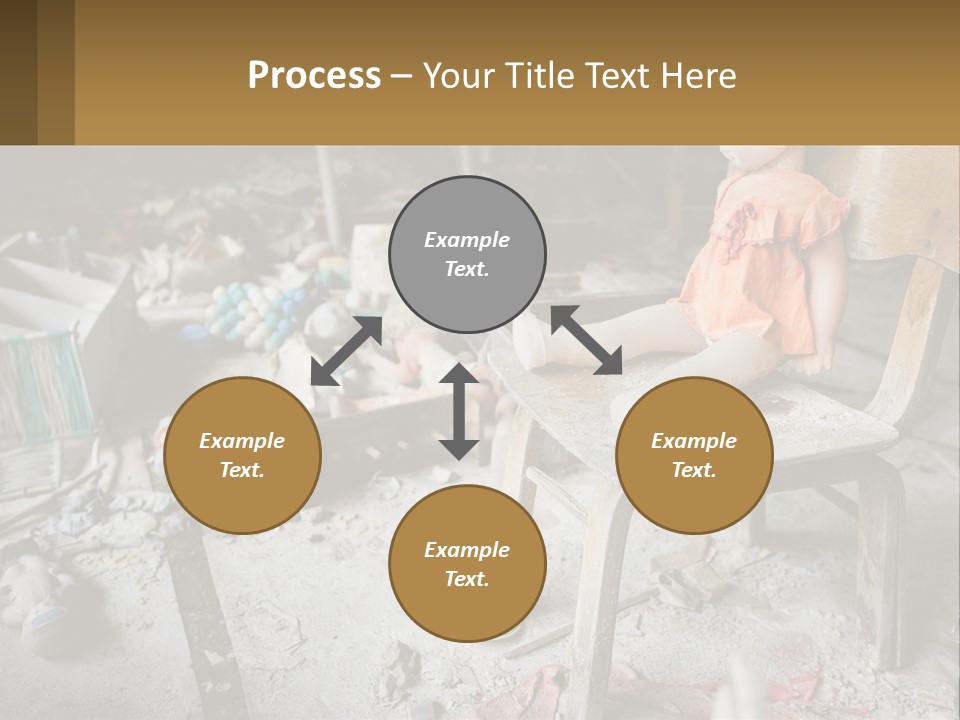 Process – Your Title Text Here

Example Text.

Example Text.

Example Text.

Example Text.